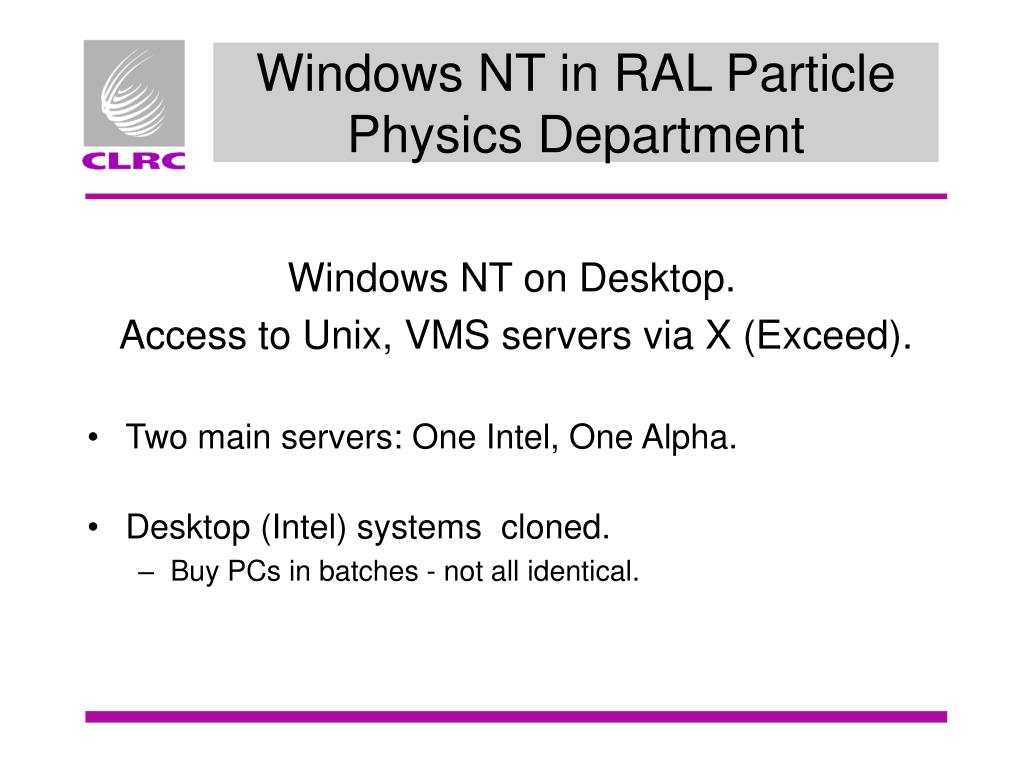 CLRC

Windows NT in RAL Particle Physics Department

Windows NT on Desktop.
Access to Unix, VMS servers via X (Exceed).

• Two main servers: One Intel, One Alpha.

• Desktop (Intel) systems cloned.
– Buy PCs in batches - not all identical.